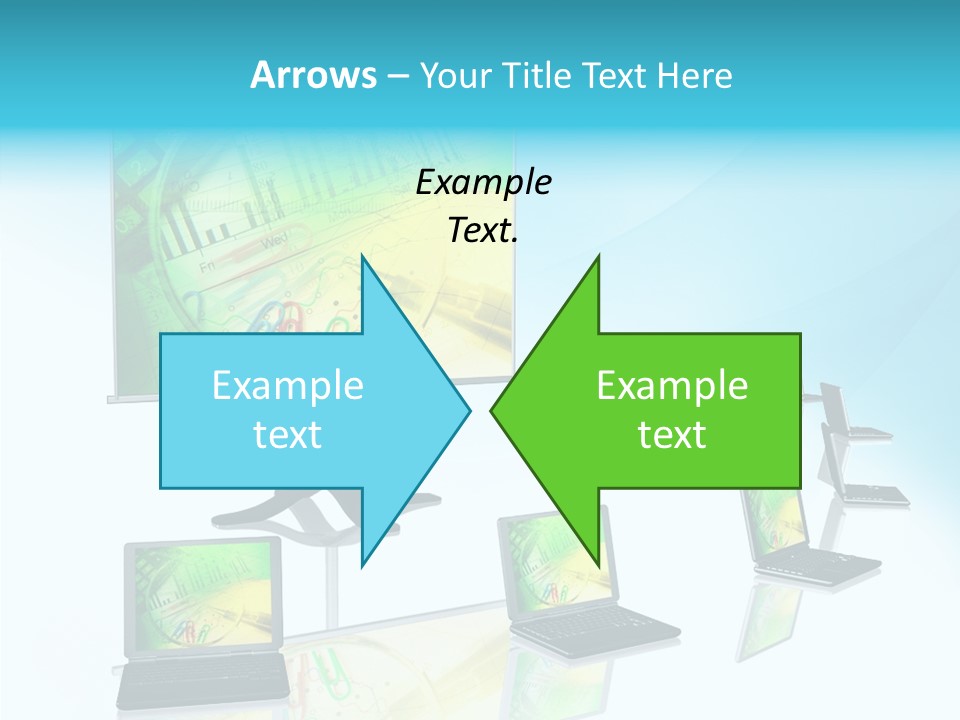 Arrows – Your Title Text Here

Example Text.

Example text

Example text